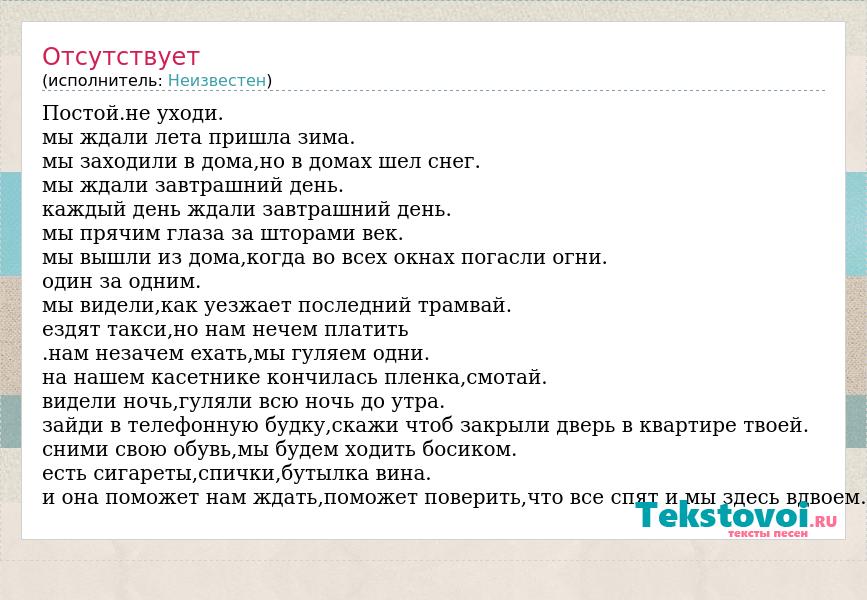 Отсутствует
(исполнитель: Неизвестен)

Постой.не уходи.
мы ждали лета пришла зима.
мы заходили в дома,но в домах шел снег.
мы ждали завтрашний день.
каждый день ждали завтрашний день.
мы прячим глаза за шторами век.
мы вышли из дома,когда во всех окнах погасли огни.
один за одним.
мы видели,как уезжает последний трамвай.
ездят такси,но нам нечем платить
.нам незачем ехать,мы гуляем одни.
на нашем касетнике кончилась пленка,смотай.
видели ночь,гуляли всю ночь до утра.
зайди в телефонную будку,скажи чтоб закрыли дверь в квартире твоей.
сними свою обувь,мы будем ходить босиком.
есть сигареты,спички,бутылка вина.
и она поможет нам ждать,поможет поверить,что все спят и мы здесь вдвоем.

Tekstovoi.RU
тексты песен